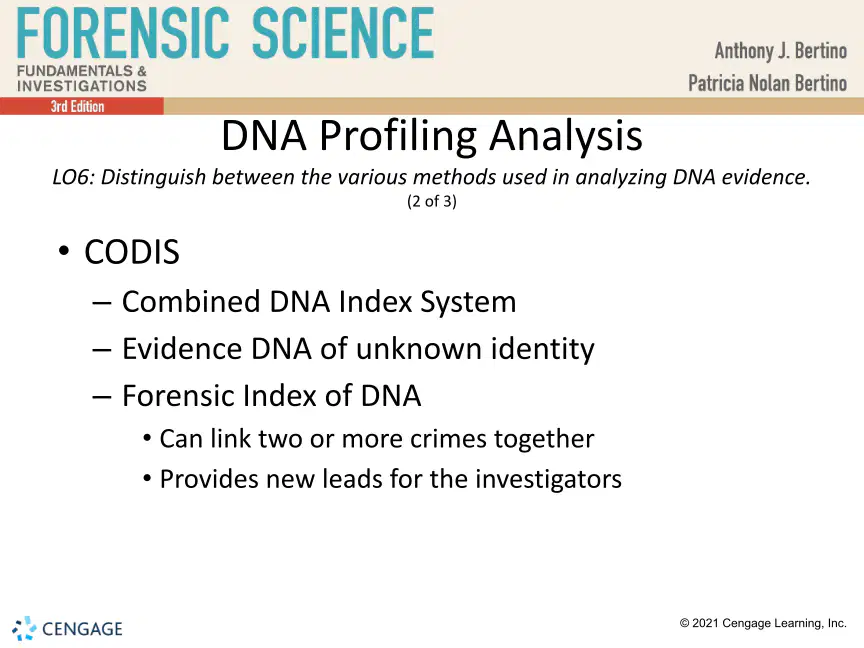 FORENSIC SCIENCE
FUNDAMENTALS & INVESTIGATIONS
3rd Edition

Anthony J. Bertino
Patricia Nolan Bertino

DNA Profiling Analysis

LO6: Distinguish between the various methods used in analyzing DNA evidence.
(2 of 3)

• CODIS
– Combined DNA Index System
– Evidence DNA of unknown identity
– Forensic Index of DNA
• Can link two or more crimes together
• Provides new leads for the investigators

CENGAGE

© 2021 Cengage Learning, Inc.